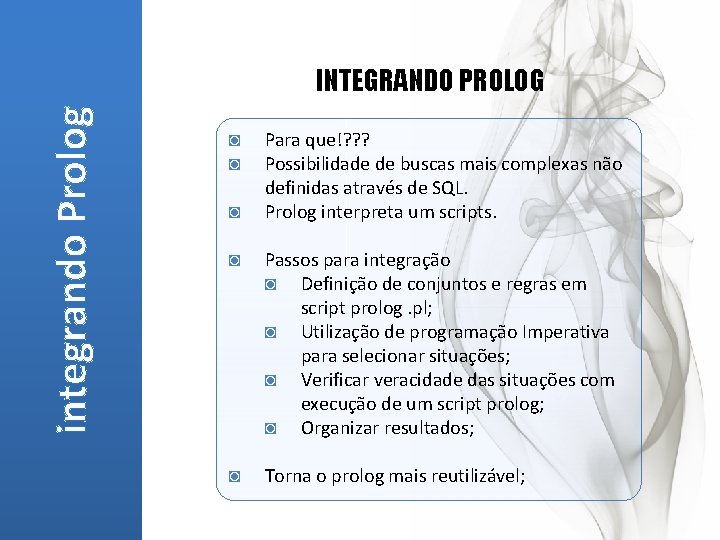 integrando Prolog

INTEGRANDO PROLOG

Para que!???

Possibilidade de buscas mais complexas não definidas através de SQL.

Prolog interpreta um scripts.

Passos para integração

Definição de conjuntos e regras em script prolog .pl;

Utilização de programação Imperativa para selecionar situações;

Verificar veracidade das situações com execução de um script prolog;

Organizar resultados;

Torna o prolog mais reutilizável;